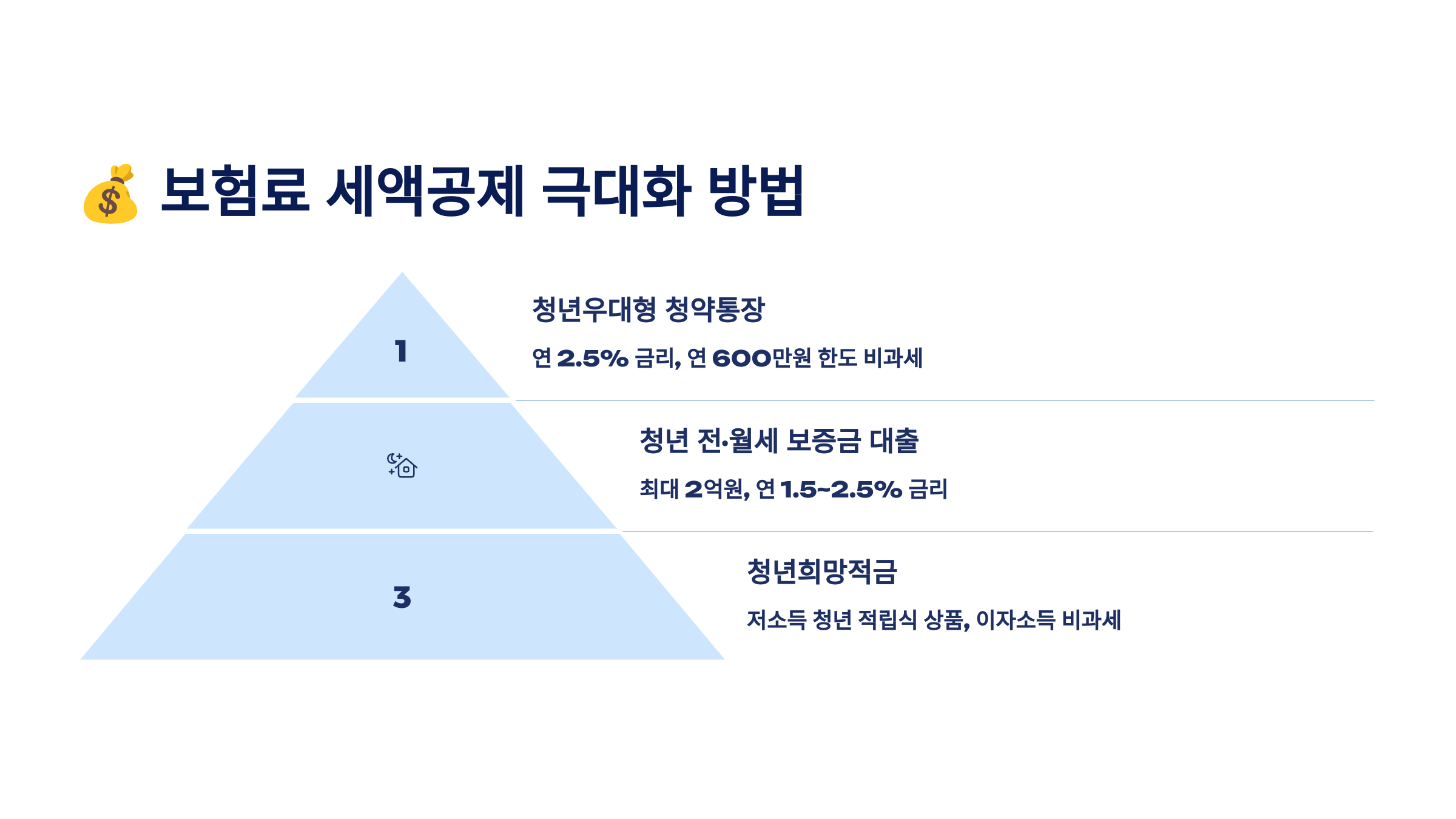 💰 보험료 세액공제 극대화 방법

1

청년우대형 청약통장

연 2.5% 금리, 연 600만원 한도 비과세

청년 전·월세 보증금 대출

최대 2억원, 연 1.5~2.5% 금리

3

청년희망적금

저소득 청년 적립식 상품, 이자소득 비과세